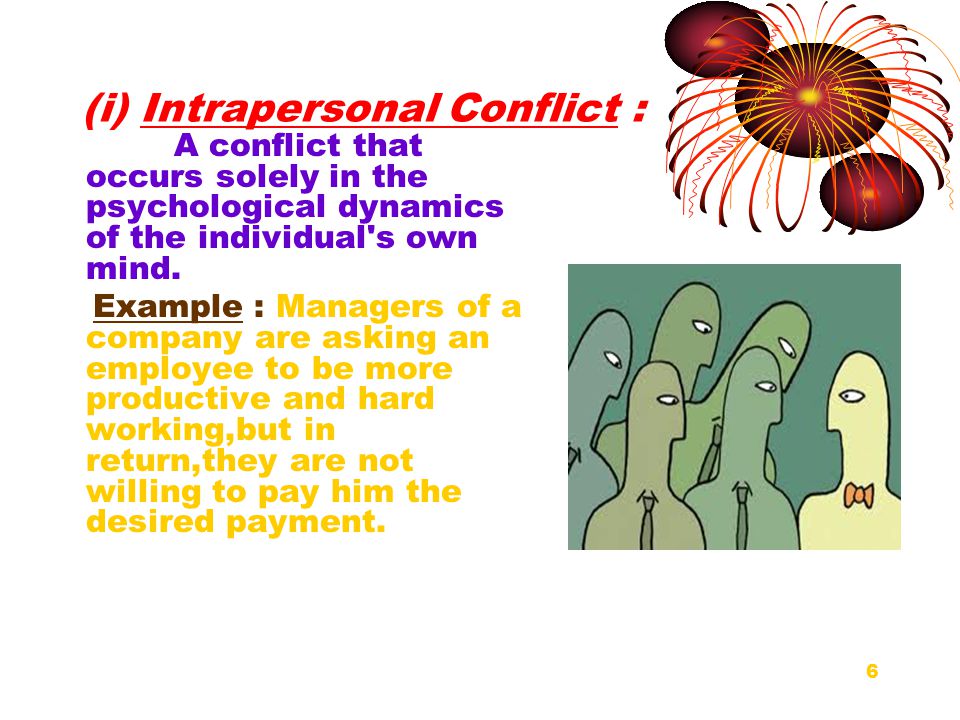 (i) Intrapersonal Conflict :

A conflict that occurs solely in the psychological dynamics of the individual's own mind.

Example : Managers of a company are asking an employee to be more productive and hard working,but in return,they are not willing to pay him the desired payment.

6